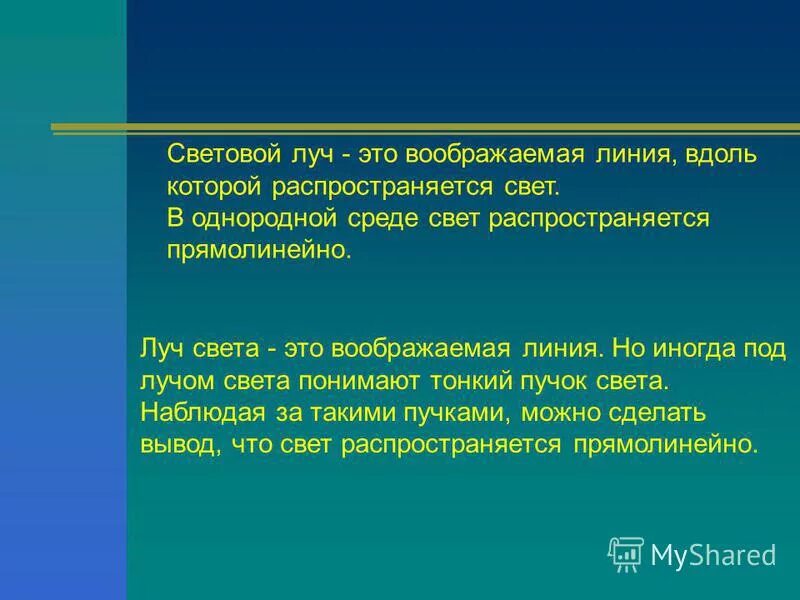 Световой луч - это воображаемая линия, вдоль которой распространяется свет.
В однородной среде свет распространяется прямолинейно.

Луч света - это воображаемая линия. Но иногда под лучом света понимают тонкий пучок света. Наблюдая за такими пучками, можно сделать вывод, что свет распространяется прямолинейно.

MyShared